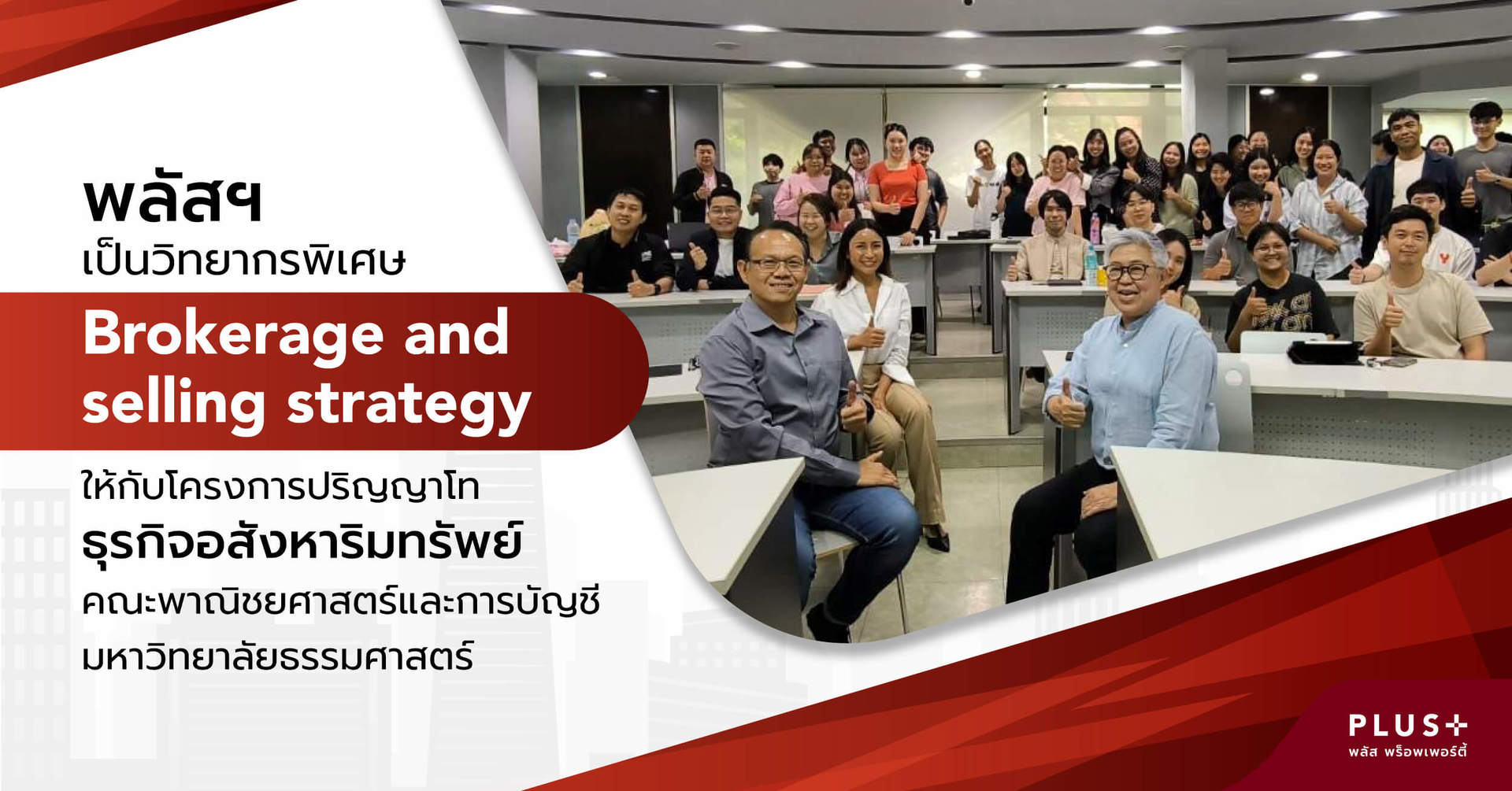 พลัสฯ
เป็นวิทยากรพิเศษ

Brokerage and selling strategy

ให้กับโครงการปริญญาโท
ธุรกิจอสังหาริมทรัพย์
คณะพาณิชยศาสตร์และการบัญชี
มหาวิทยาลัยธรรมศาสตร์

PLUS+
พลัส พร็อพเพอร์ตี้